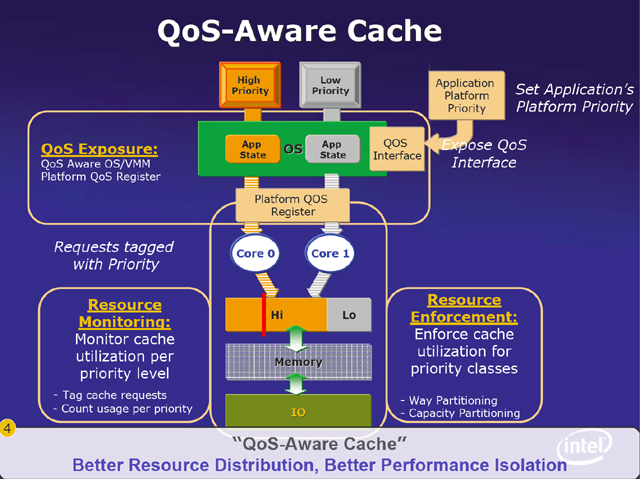 QoS-Aware Cache

High Priority

Low Priority

Application Platform Priority

Set Application's Platform Priority

QoS Exposure:
QoS Aware OS/VMM
Platform QoS Register

App State

OS

App State

QOS Interface

Expose QoS Interface

Platform QOS Register

Requests tagged with Priority

Core 0

Core 1

Resource Monitoring:
Monitor cache utilization per priority level
- Tag cache requests
- Count usage per priority

Hi

Lo

Memory

IO

Resource Enforcement:
Enforce cache utilization for priority classes
- Way Partitioning
- Capacity Partitioning

4

"QoS-Aware Cache"
Better Resource Distribution, Better Performance Isolation

intel